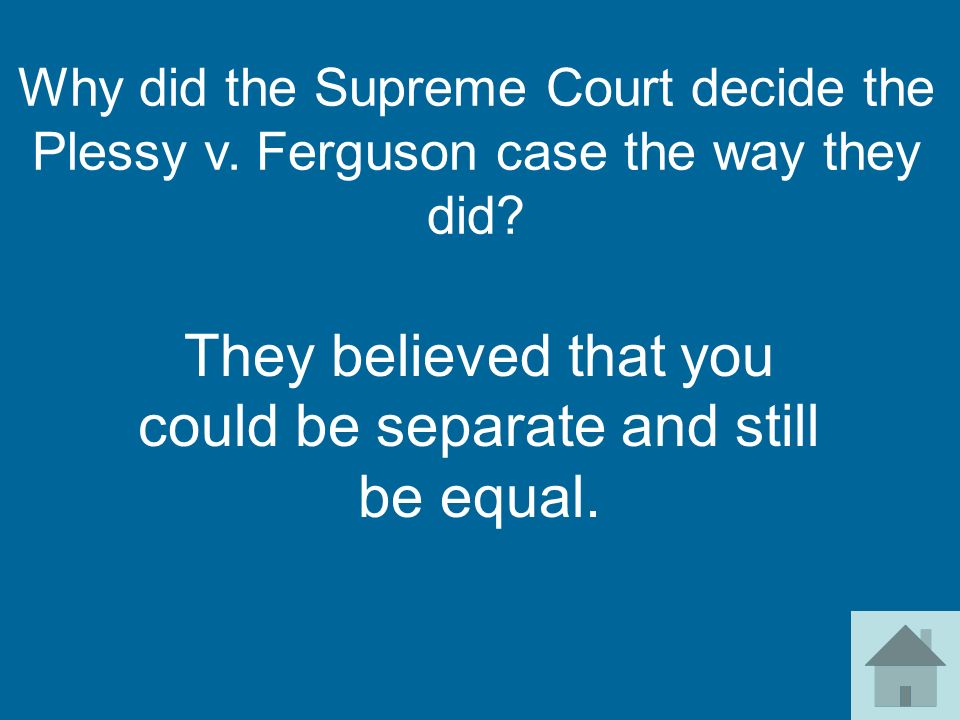 Why did the Supreme Court decide the Plessy v. Ferguson case the way they did?

They believed that you could be separate and still be equal.